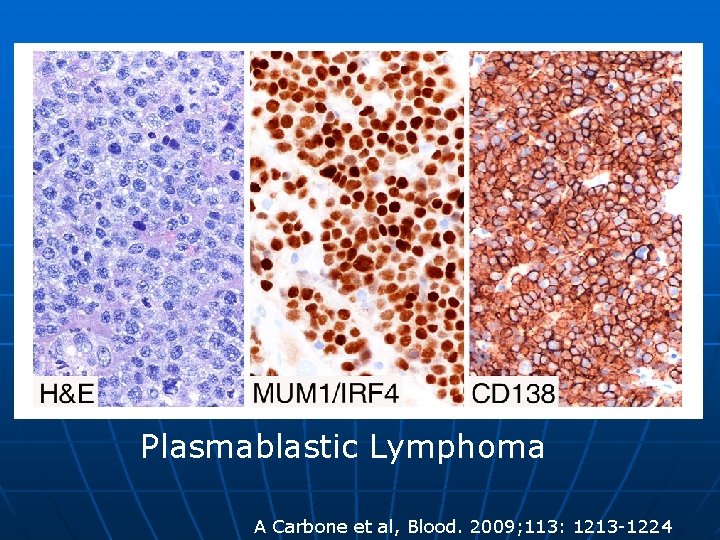 H&E

MUM1/IRF4

CD138

Plasmablastic Lymphoma

A Carbone et al, Blood. 2009;113: 1213-1224